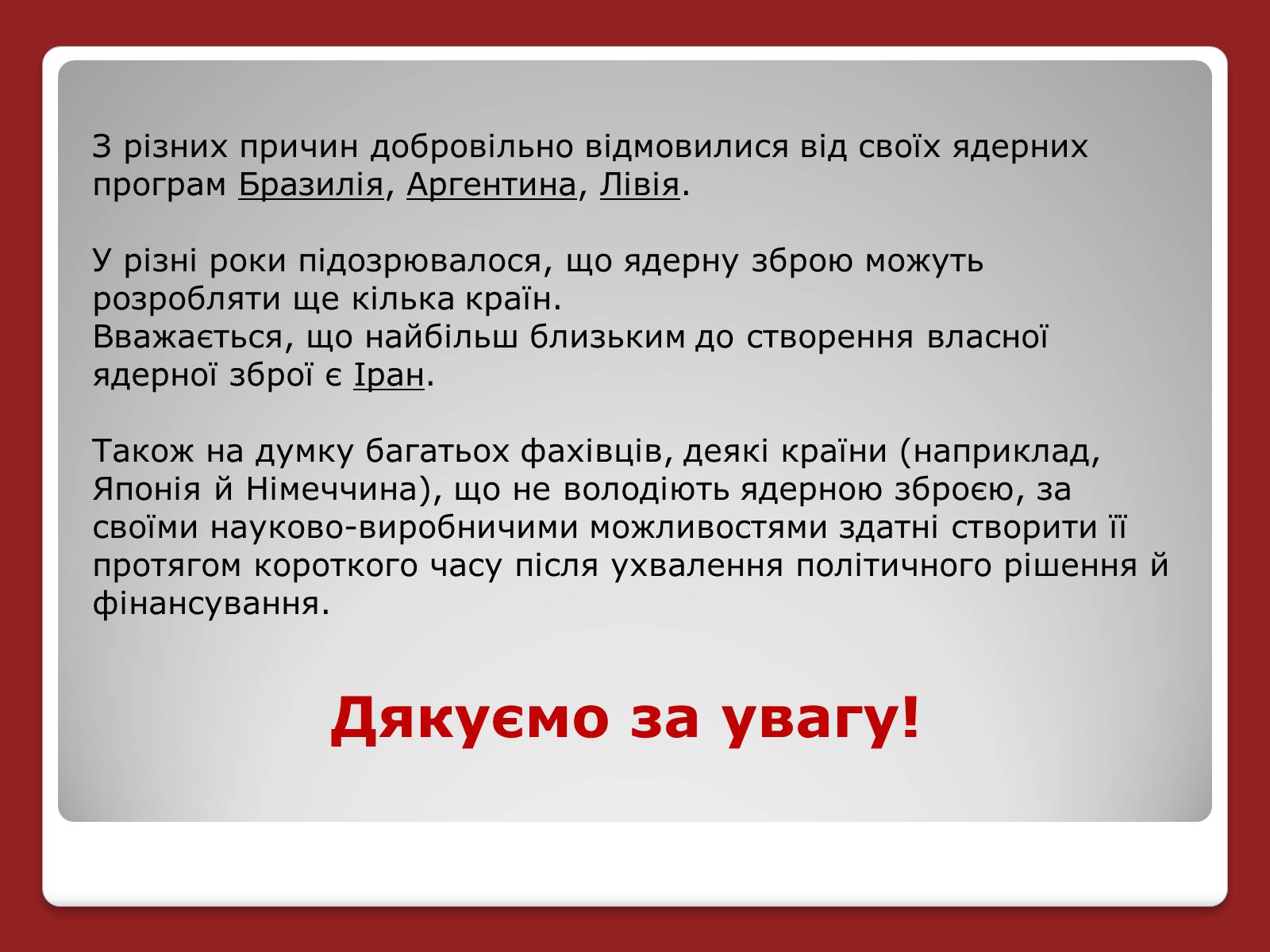 З різних причин добровільно відмовилися від своїх ядерних програм Бразилія, Аргентина, Лівія.

У різні роки підозрювалося, що ядерну зброю можуть розробляти ще кілька країн.
Вважається, що найбільш близьким до створення власної ядерної зброї є Іран.

Також на думку багатьох фахівців, деякі країни (наприклад, Японія й Німеччина), що не володіють ядерною зброєю, за своїми науково-виробничими можливостями здатні створити її протягом короткого часу після ухвалення політичного рішення й фінансування.

Дякуємо за увагу!